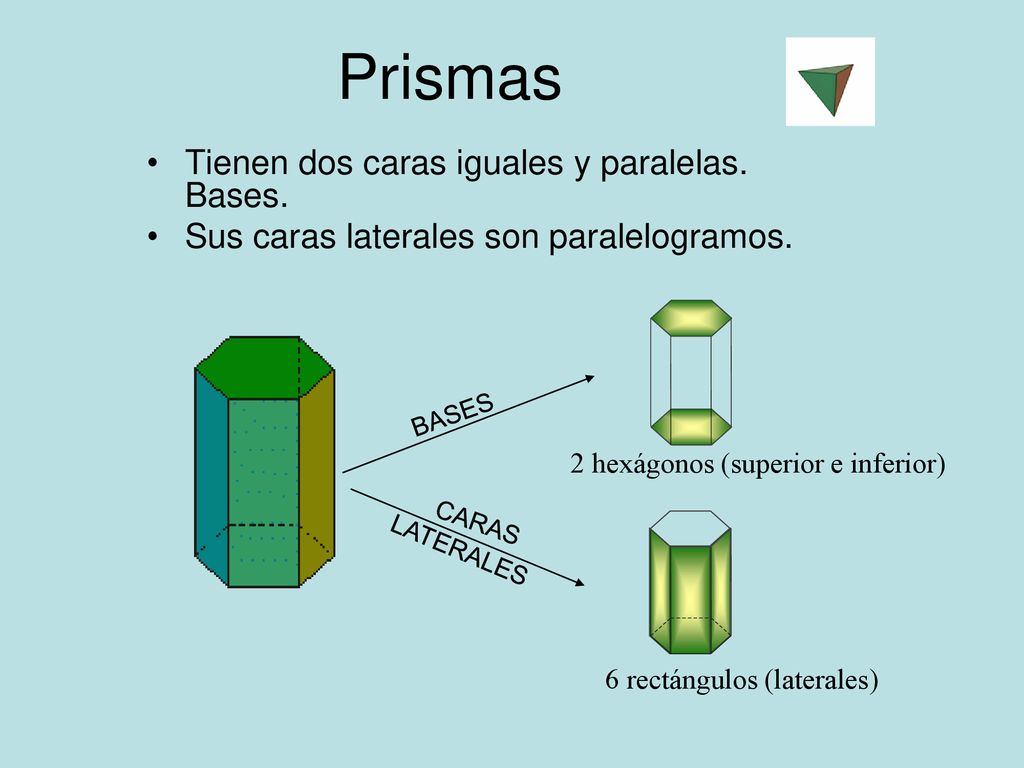 Prismas

• Tienen dos caras iguales y paralelas. Bases.
• Sus caras laterales son paralelogramos.

BASES

2 hexágonos (superior e inferior)

CARAS LATERALES

6 rectángulos (laterales)